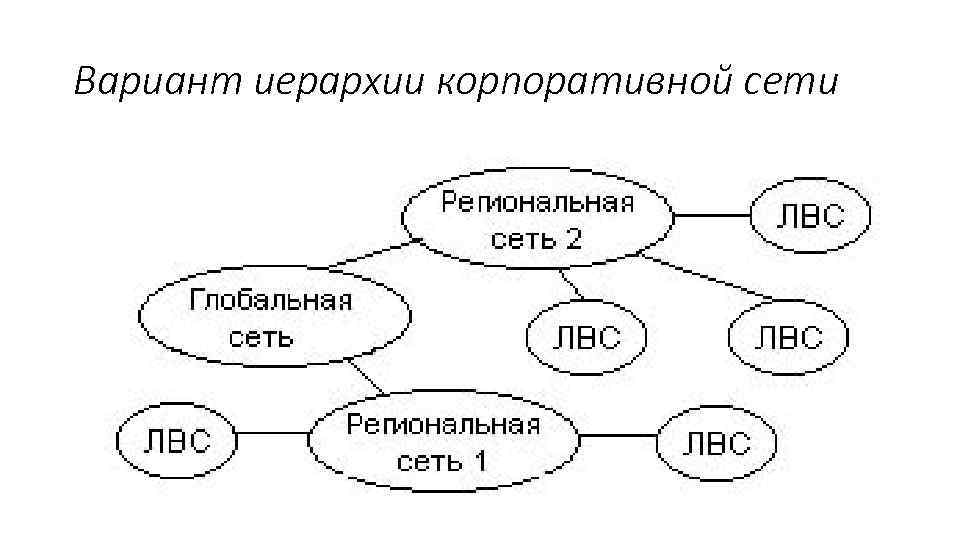 Вариант иерархии корпоративной сети

Региональная сеть 2

ЛВС

Глобальная сеть

ЛВС

ЛВС

ЛВС

Региональная сеть 1

ЛВС